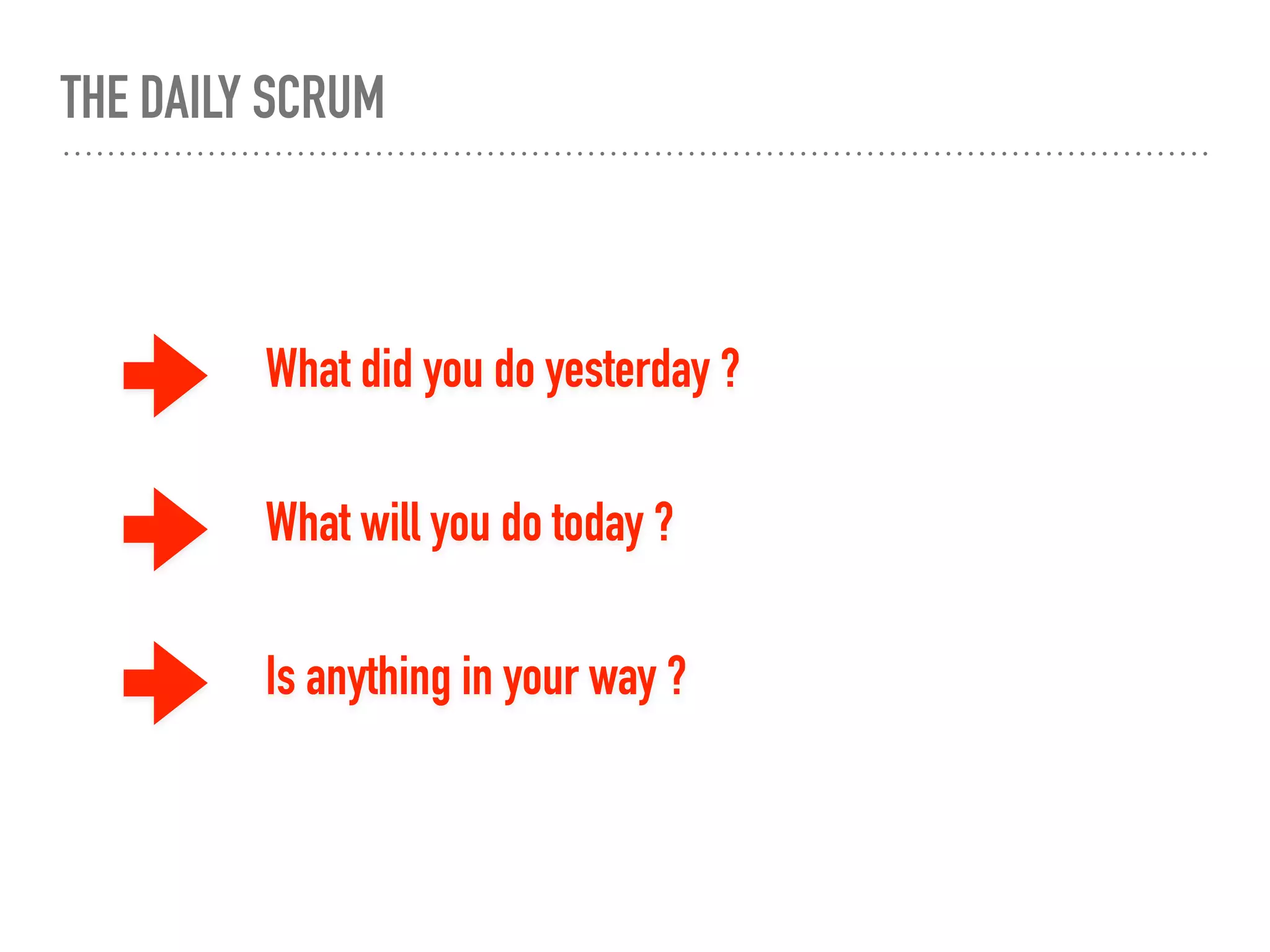 THE DAILY SCRUM

What did you do yesterday ?

What will you do today ?

Is anything in your way ?